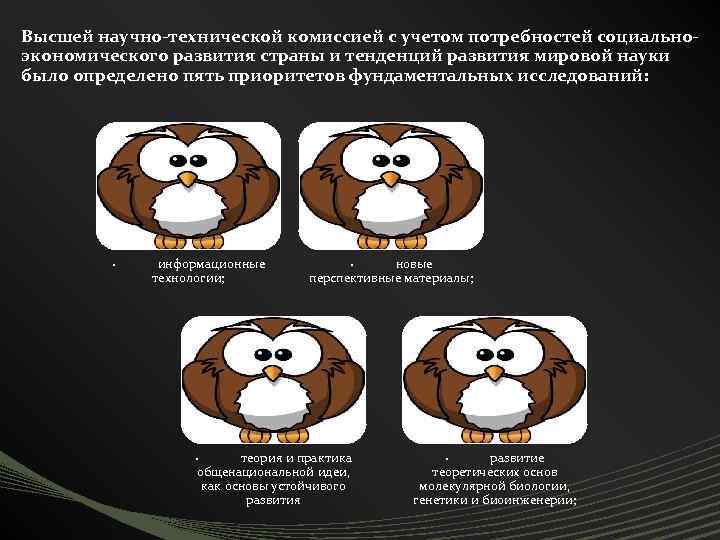 Высшей научно-технической комиссией с учетом потребностей социально-экономического развития страны и тенденций развития мировой науки было определено пять приоритетов фундаментальных исследований:

• информационные технологии;

• новые перспективные материалы;

• теория и практика общенациональной идеи, как основы устойчивого развития

• развитие теоретических основ молекулярной биологии, генетики и биоинженерии;